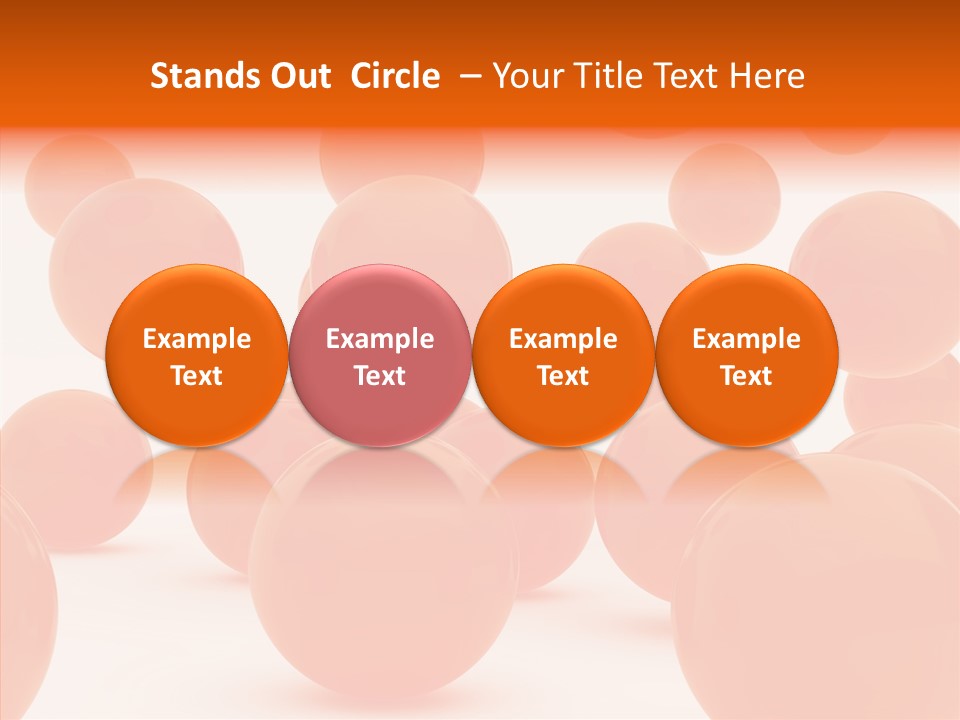 Stands Out Circle – Your Title Text Here

Example Text

Example Text

Example Text

Example Text